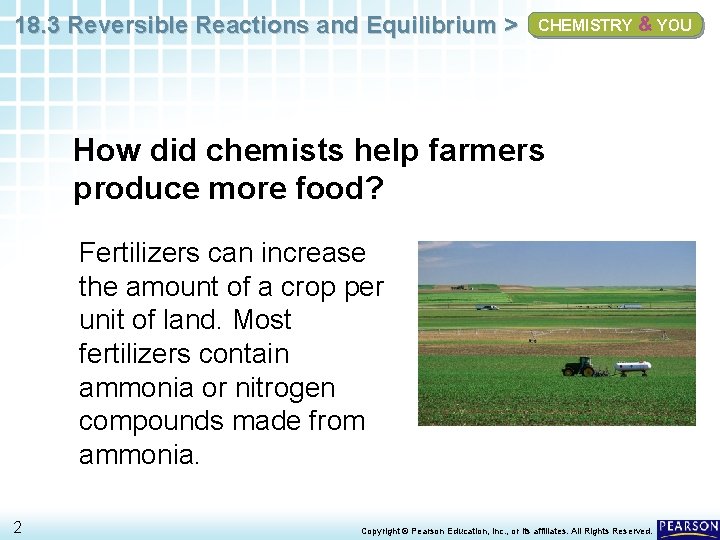 18.3 Reversible Reactions and Equilibrium > CHEMISTRY & YOU

How did chemists help farmers produce more food?

Fertilizers can increase the amount of a crop per unit of land. Most fertilizers contain ammonia or nitrogen compounds made from ammonia.

2

Copyright © Pearson Education, Inc., or its affiliates. All Rights Reserved.

PEARSON